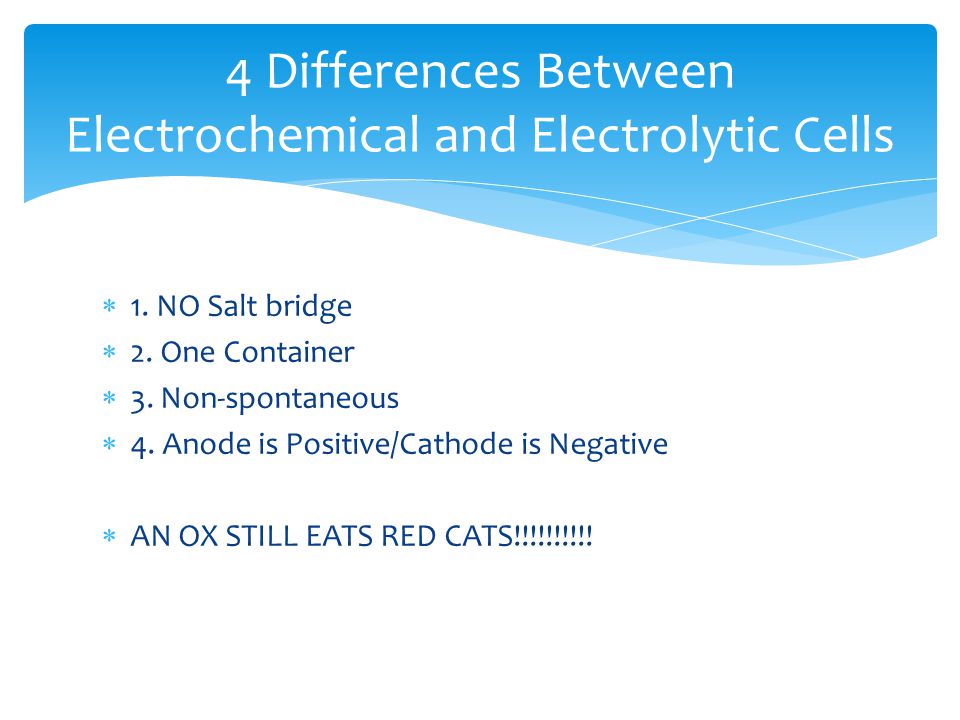 4 Differences Between Electrochemical and Electrolytic Cells

* 1. NO Salt bridge
* 2. One Container
* 3. Non-spontaneous
* 4. Anode is Positive/Cathode is Negative

* AN OX STILL EATS RED CATS!!!!!!!!!!